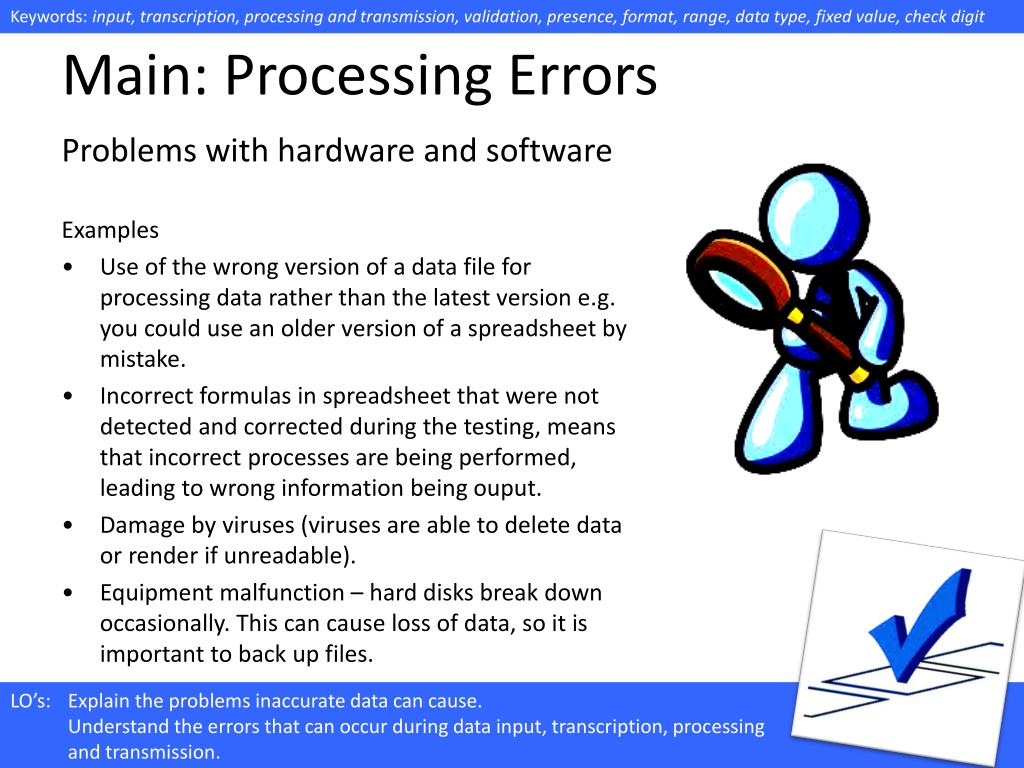 Keywords: input, transcription, processing and transmission, validation, presence, format, range, data type, fixed value, check digit

Main: Processing Errors

Problems with hardware and software

Examples

• Use of the wrong version of a data file for processing data rather than the latest version e.g. you could use an older version of a spreadsheet by mistake.
• Incorrect formulas in spreadsheet that were not detected and corrected during the testing, means that incorrect processes are being performed, leading to wrong information being ouput.
• Damage by viruses (viruses are able to delete data or render if unreadable).
• Equipment malfunction – hard disks break down occasionally. This can cause loss of data, so it is important to back up files.

LO's: Explain the problems inaccurate data can cause.
Understand the errors that can occur during data input, transcription, processing and transmission.